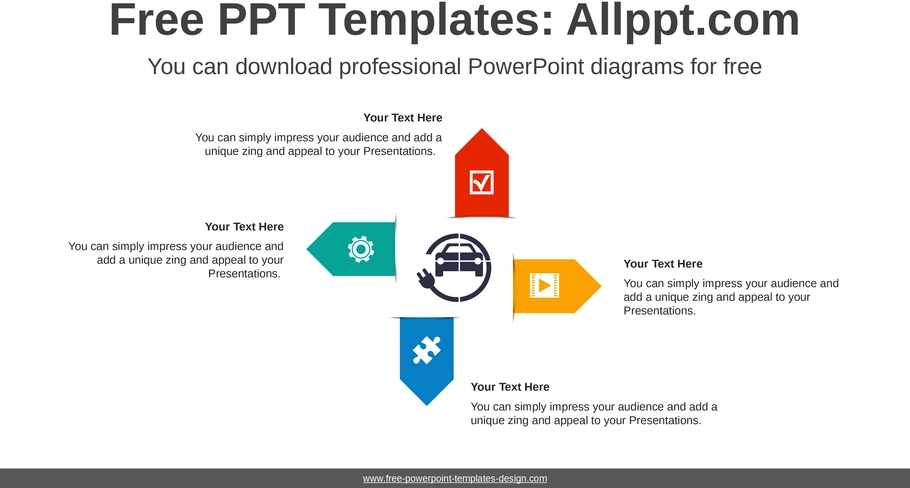 Free PPT Templates: Allppt.com

You can download professional PowerPoint diagrams for free

Your Text Here

You can simply impress your audience and add a unique zing and appeal to your Presentations.

Your Text Here

You can simply impress your audience and add a unique zing and appeal to your Presentations.

Your Text Here

You can simply impress your audience and add a unique zing and appeal to your Presentations.

Your Text Here

You can simply impress your audience and add a unique zing and appeal to your Presentations.

www.free-powerpoint-templates-design.com